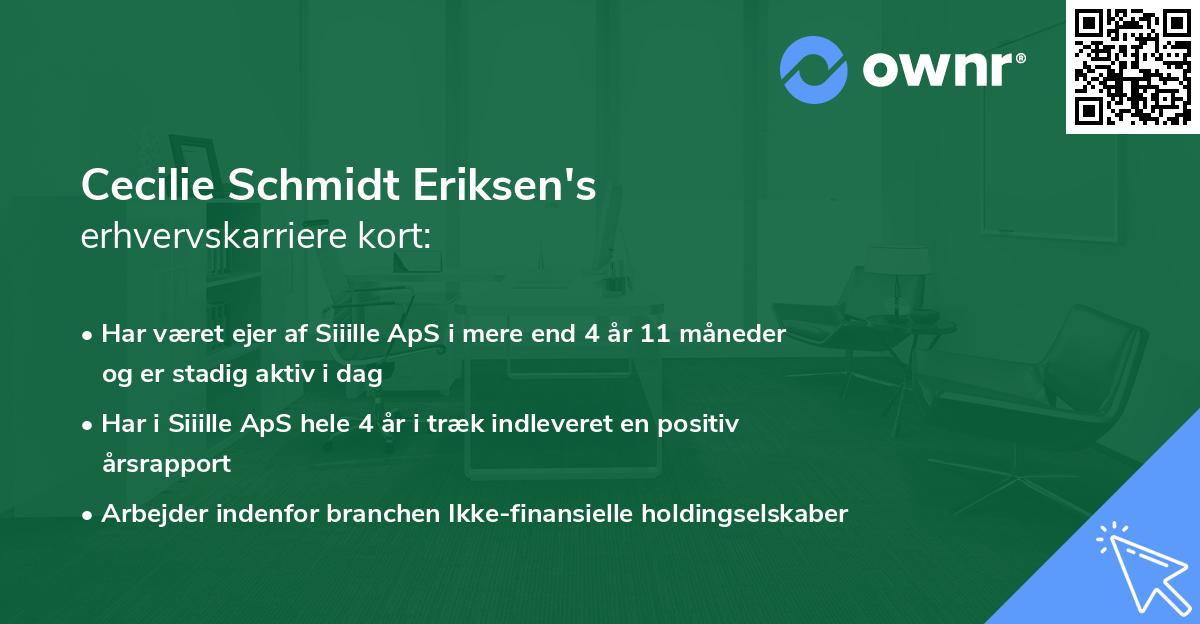 ownr®

Cecilie Schmidt Eriksen's
erhvervskarriere kort:

• Har været ejer af Siiille ApS i mere end 4 år 11 måneder og er stadig aktiv i dag

• Har i Siiille ApS hele 4 år i træk indleveret en positiv årsrapport

• Arbejder indenfor branchen Ikke-finansielle holdingselskaber